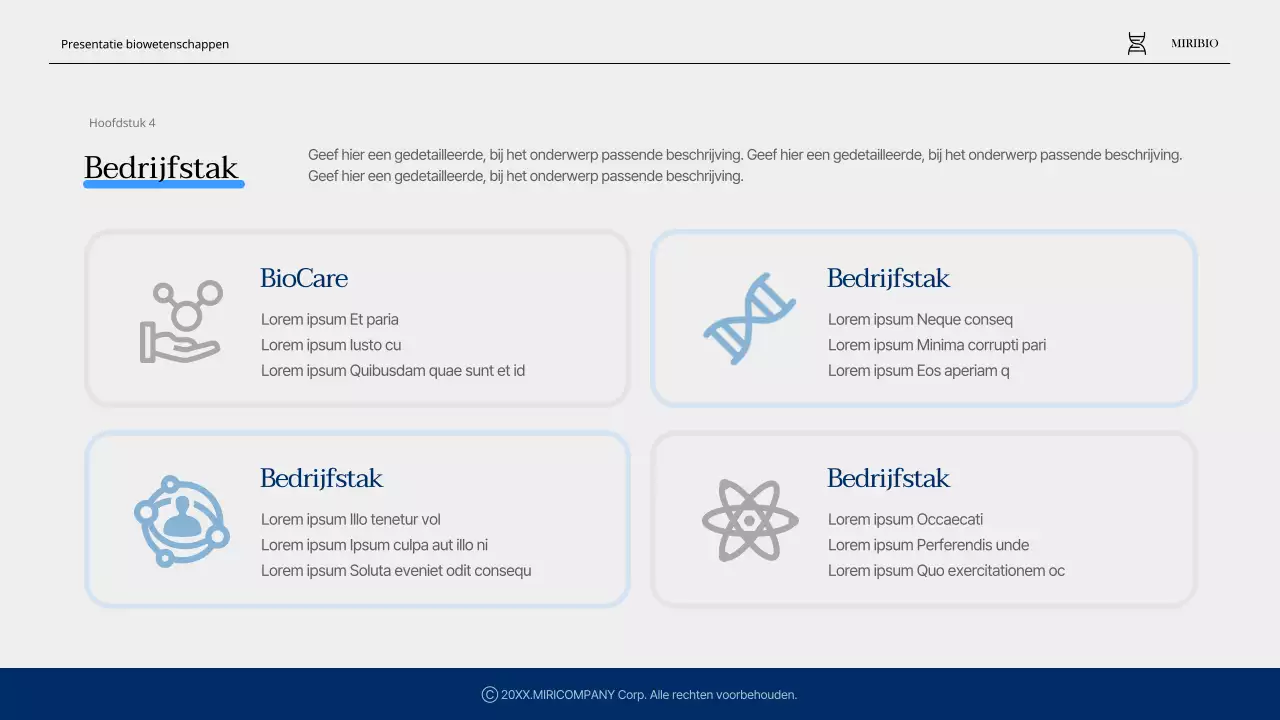 Presentatie biowetenschappen

MIRIBIO

Hoofdstuk 4

Bedrijfstak

Geef hier een gedetailleerde, bij het onderwerp passende beschrijving. Geef hier een gedetailleerde, bij het onderwerp passende beschrijving. Geef hier een gedetailleerde, bij het onderwerp passende beschrijving.

BioCare

Lorem ipsum Et paria
Lorem ipsum Iusto cu
Lorem ipsum Quibusdam quae sunt et id

Bedrijfstak

Lorem ipsum Neque conseq
Lorem ipsum Minima corrupti pari
Lorem ipsum Eos aperiam q

Bedrijfstak

Lorem ipsum Illo tenetur vol
Lorem ipsum Ipsum culpa aut illo ni
Lorem ipsum Soluta eveniet odit consequ

Bedrijfstak

Lorem ipsum Occaecati
Lorem ipsum Perferendis unde
Lorem ipsum Quo exercitationem oc

© 20XX.MIRICOMPANY Corp. Alle rechten voorbehouden.